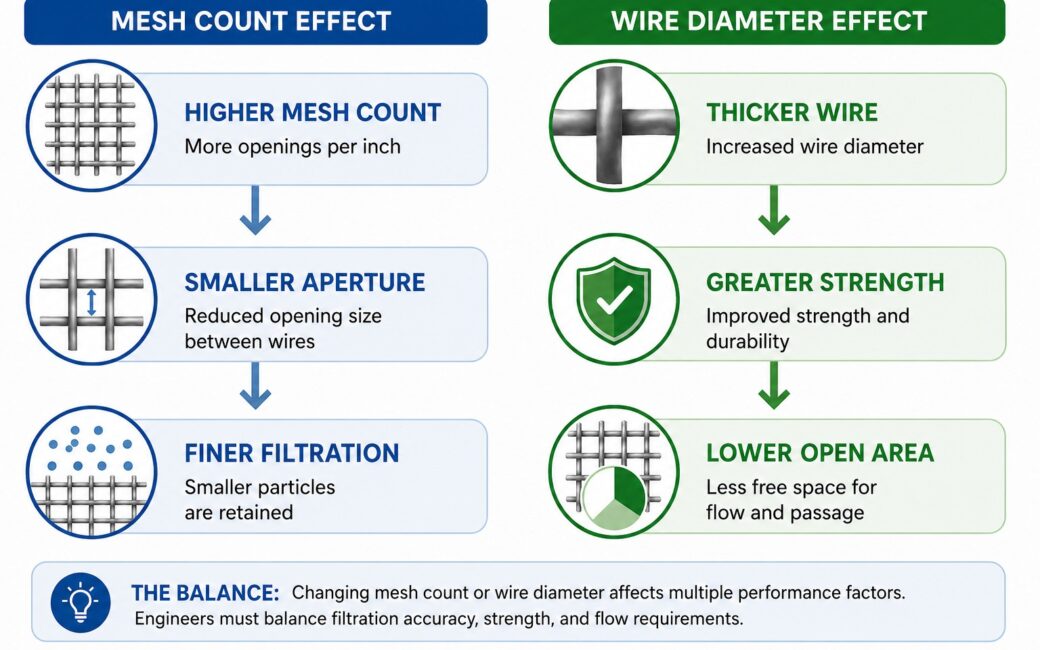 MESH COUNT EFFECT

HIGHER MESH COUNT
More openings per inch

SMALLER APERTURE
Reduced opening size between wires

FINER FILTRATION
Smaller particles are retained

WIRE DIAMETER EFFECT

THICKER WIRE
Increased wire diameter

GREATER STRENGTH
Improved strength and durability

LOWER OPEN AREA
Less free space for flow and passage

THE BALANCE: Changing mesh count or wire diameter affects multiple performance factors. Engineers must balance filtration accuracy, strength, and flow requirements.